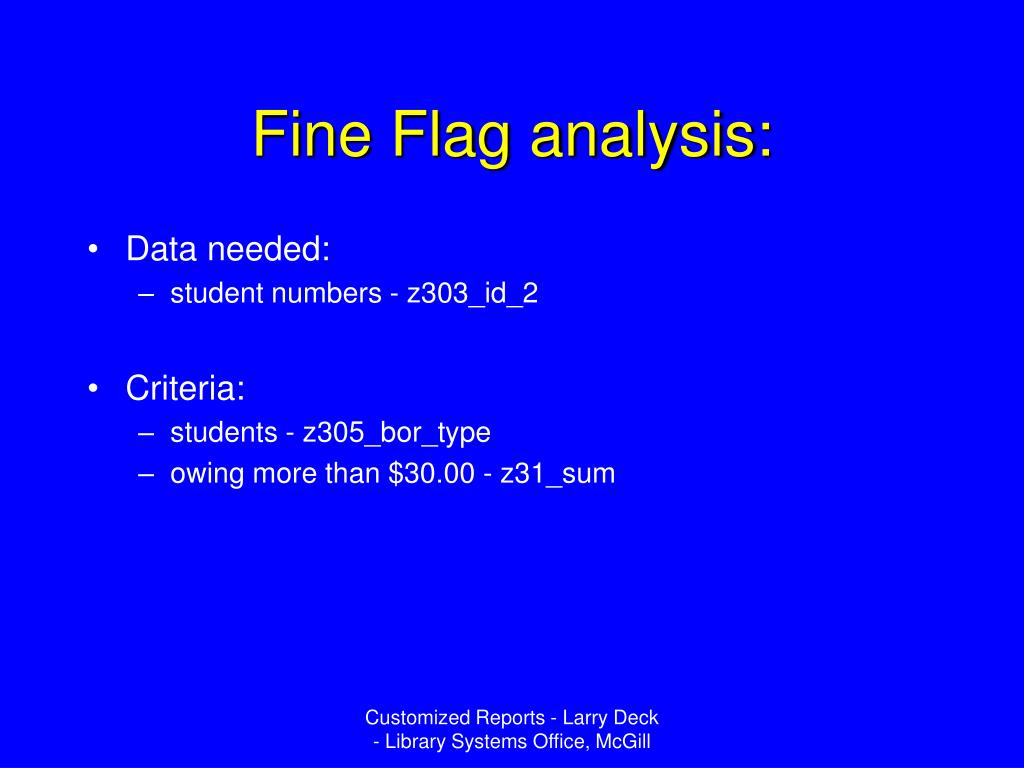 Fine Flag analysis:

• Data needed:
– student numbers - z303_id_2

• Criteria:
– students - z305_bor_type
– owing more than \$30.00 - z31_sum

Customized Reports - Larry Deck
- Library Systems Office, McGill